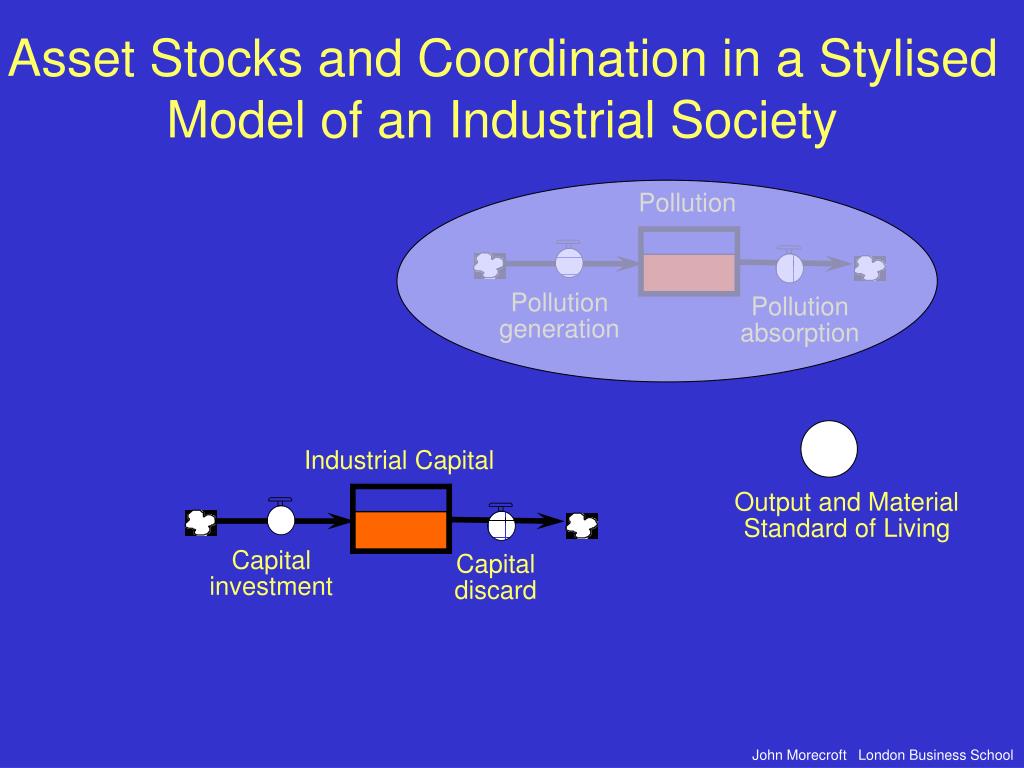 Asset Stocks and Coordination in a Stylised Model of an Industrial Society

Pollution

Pollution generation

Pollution absorption

Industrial Capital

Capital investment

Capital discard

Output and Material Standard of Living

John Morecroft London Business School